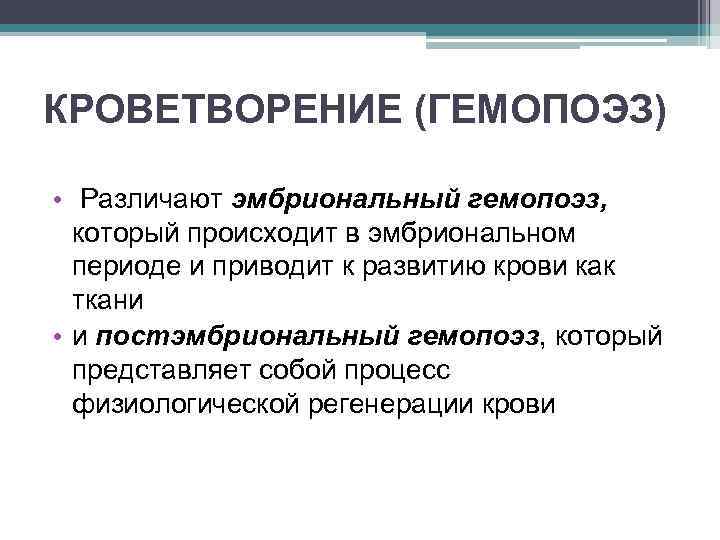 КРОВЕТВОРЕНИЕ (ГЕМОПОЭЗ)

• Различают эмбриональный гемопоэз, который происходит в эмбриональном периоде и приводит к развитию крови как ткани

• и постэмбриональный гемопоэз, который представляет собой процесс физиологической регенерации крови